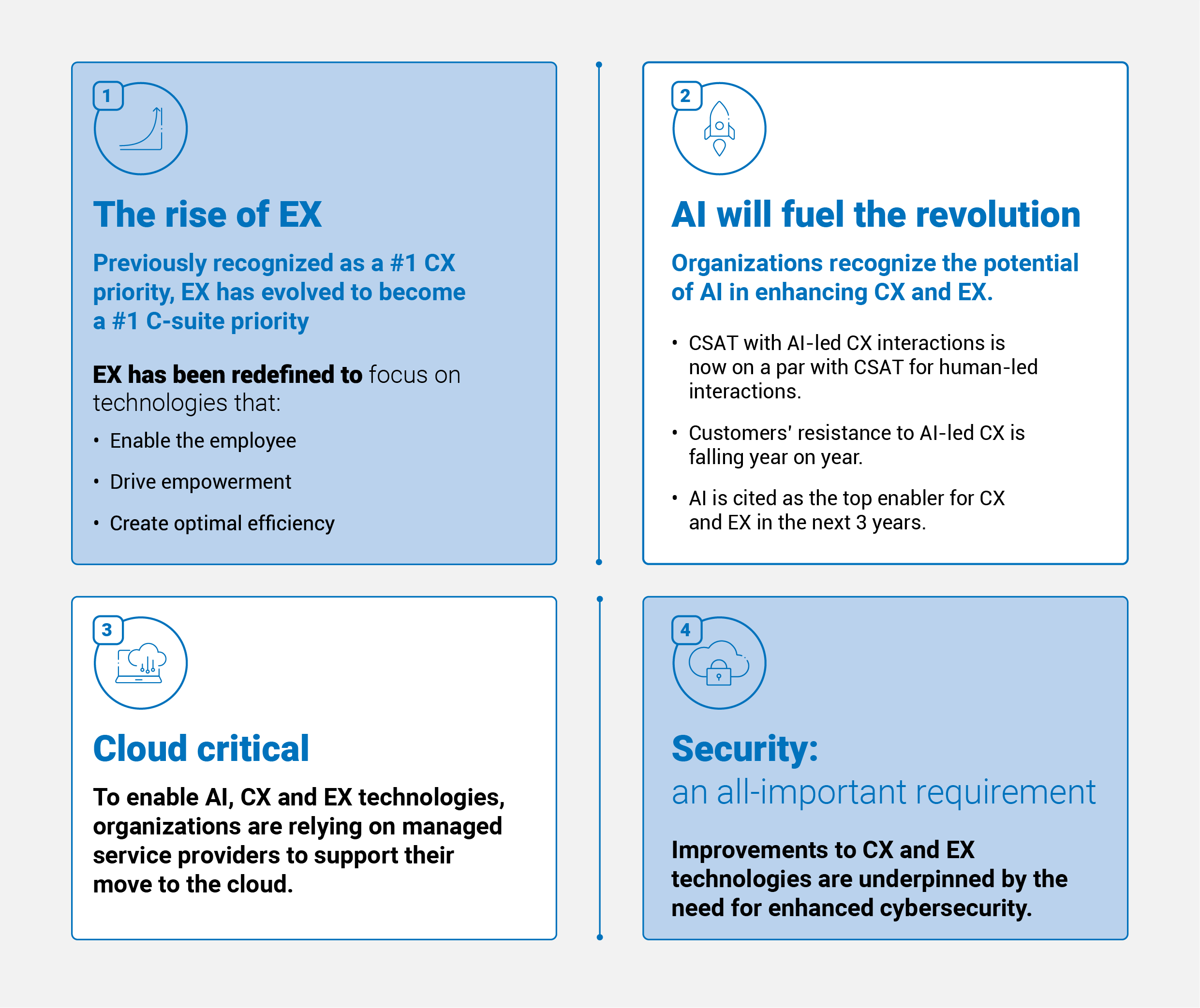 1

The rise of EX

Previously recognized as a #1 CX priority, EX has evolved to become a #1 C-suite priority

EX has been redefined to focus on technologies that:

• Enable the employee
• Drive empowerment
• Create optimal efficiency

2

AI will fuel the revolution

Organizations recognize the potential of AI in enhancing CX and EX.

• CSAT with AI-led CX interactions is now on a par with CSAT for human-led interactions.
• Customers' resistance to AI-led CX is falling year on year.
• AI is cited as the top enabler for CX and EX in the next 3 years.

3

Cloud critical

To enable AI, CX and EX technologies, organizations are relying on managed service providers to support their move to the cloud.

4

Security:
an all-important requirement

Improvements to CX and EX technologies are underpinned by the need for enhanced cybersecurity.